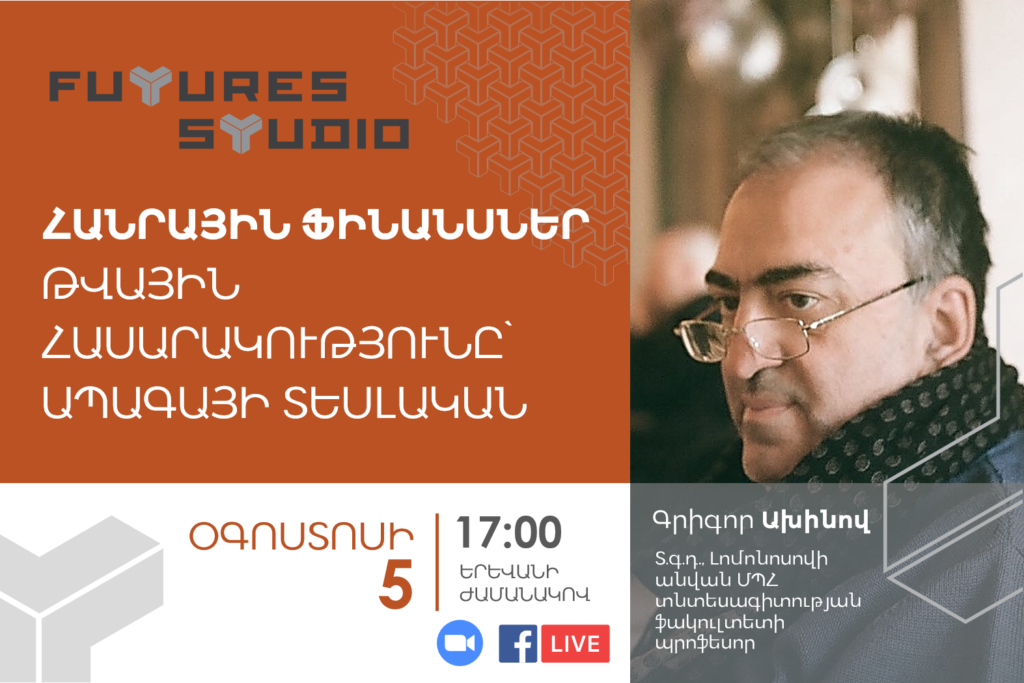 FUTURES STUDIO

ՀԱՆՐԱՅԻՆ ՖԻՆԱՆՍՆԵՐ
ԹՎԱՅԻՆ ՀԱՍԱՐԱԿՈՒԹՅՈՒՆԸ՝ ԱՊԱԳԱՅԻ ՏԵՍԼԱԿԱՆ

ՕԳՈՍՏՈՍԻ 5

17:00
ԵՐԵՎԱՆԻ ԺԱՄԱՆԱԿՈՎ

LIVE

Գրիգոր Ախինով

Տ.գ.դ., Լոմոնոսովի անվան ՄՊՀ տնտեսագիտության ֆակուլտետի պրոֆեսոր